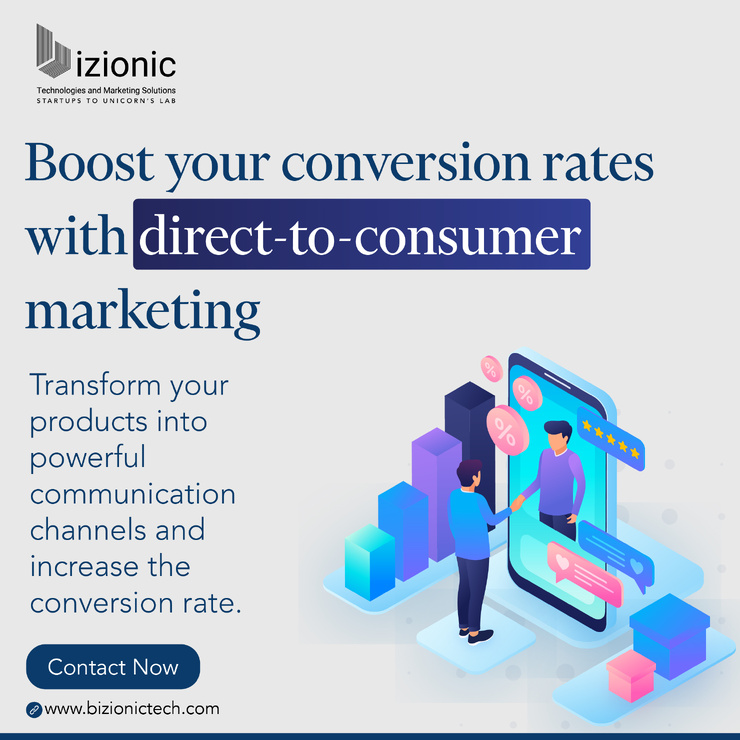 izionic
Technologies and Marketing Solutions
STARTUPS TO UNICORN'S LAB

Boost your conversion rates with direct-to-consumer marketing

Transform your products into powerful communication channels and increase the conversion rate.

%
%
%

Contact Now

www.bizionictech.com